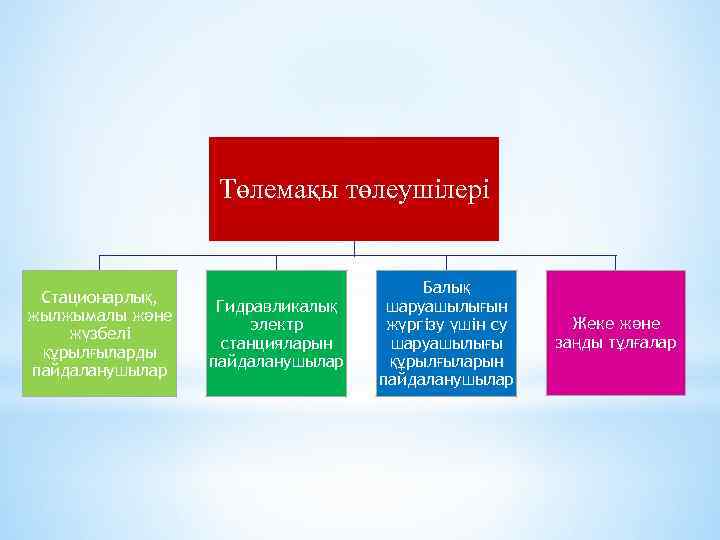 Төлемақы төлеушілері

Стационарлық, жылжымалы және жүзбелі құрылғыларды пайдаланушылар

Гидравликалық электр станцияларын пайдаланушылар

Балық шаруашылығын жүргізу үшін су шаруашылығы құрылғыларын пайдаланушылар

Жеке және заңды тұлғалар